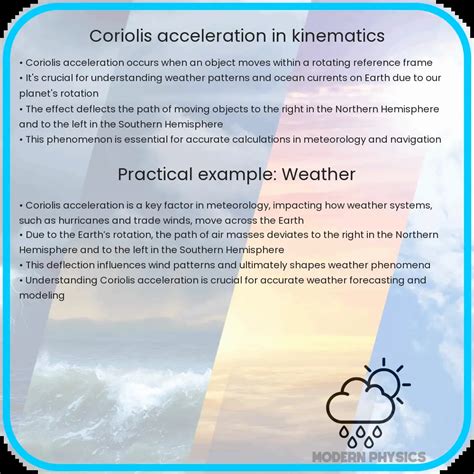 Coriolis acceleration in kinematics

• Coriolis acceleration occurs when an object moves within a rotating reference frame
• It's crucial for understanding weather patterns and ocean currents on Earth due to our planet's rotation
• The effect deflects the path of moving objects to the right in the Northern Hemisphere and to the left in the Southern Hemisphere
• This phenomenon is essential for accurate calculations in meteorology and navigation

Practical example: Weather

• Coriolis acceleration is a key factor in meteorology, impacting how weather systems, such as hurricanes and trade winds, move across the Earth
• Due to the Earth's rotation, the path of air masses deviates to the right in the Northern Hemisphere and to the left in the Southern Hemisphere
• This deflection influences wind patterns and ultimately shapes weather phenomena
• Understanding Coriolis acceleration is crucial for accurate weather forecasting and modeling

MODERN PHYSICS